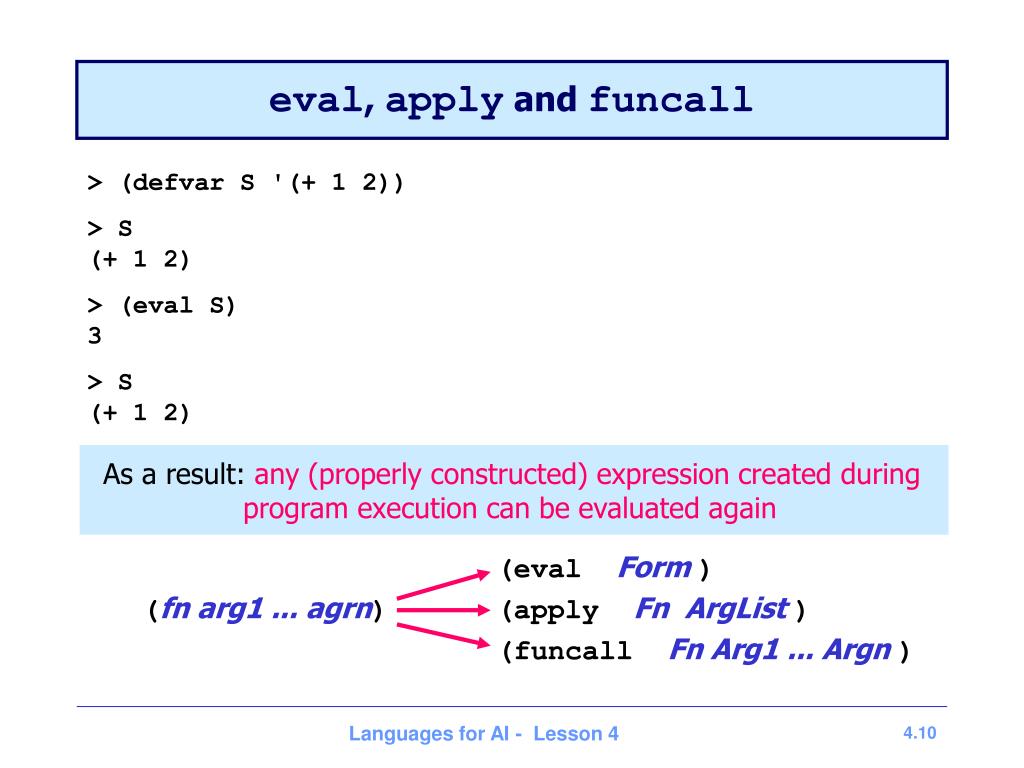 eval, apply and funcall

> (defvar S '(+ 1 2))

> S
(+ 1 2)

> (eval S)
3

> S
(+ 1 2)

As a result: any (properly constructed) expression created during program execution can be evaluated again

(fn arg1 ... agrn)

(eval Form )
(apply Fn ArgList )
(funcall Fn Arg1 ... Argn )

Languages for AI - Lesson 4

4.10